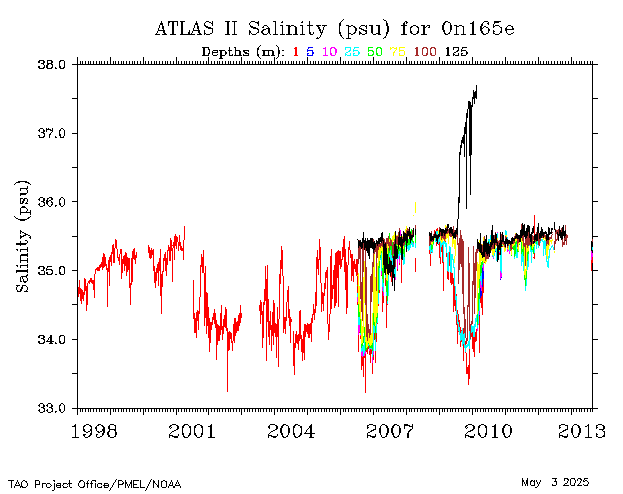 ATLAS II Salinity (psu) for 0n165e

Depths (m): 1 5 10 25 50 75 100 125

Salinity (psu)

38.0
37.0
36.0
35.0
34.0
33.0

1998 2001 2004 2007 2010 2013

TAO Project Office/PMEL/NOAA

May 3 2025